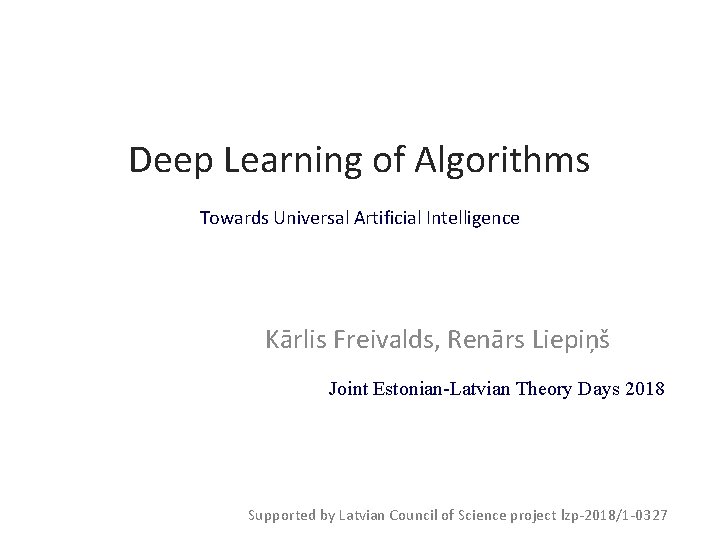 Deep Learning of Algorithms

Towards Universal Artificial Intelligence

Kārlis Freivalds, Renārs Liepiņš

Joint Estonian-Latvian Theory Days 2018

Supported by Latvian Council of Science project lzp-2018/1-0327